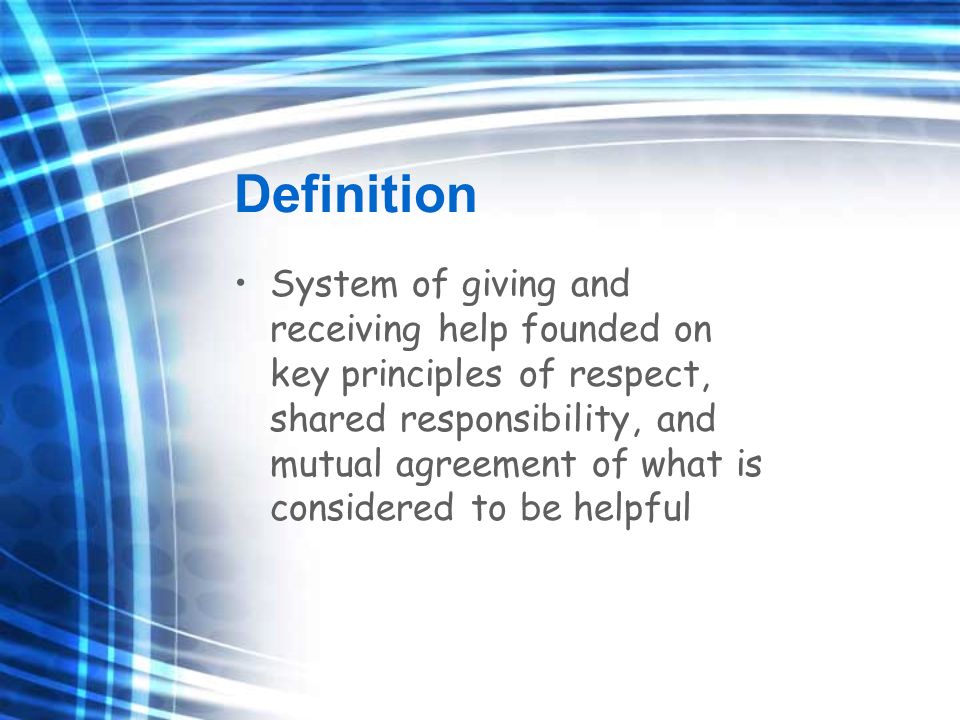 Definition

• System of giving and receiving help founded on key principles of respect, shared responsibility, and mutual agreement of what is considered to be helpful